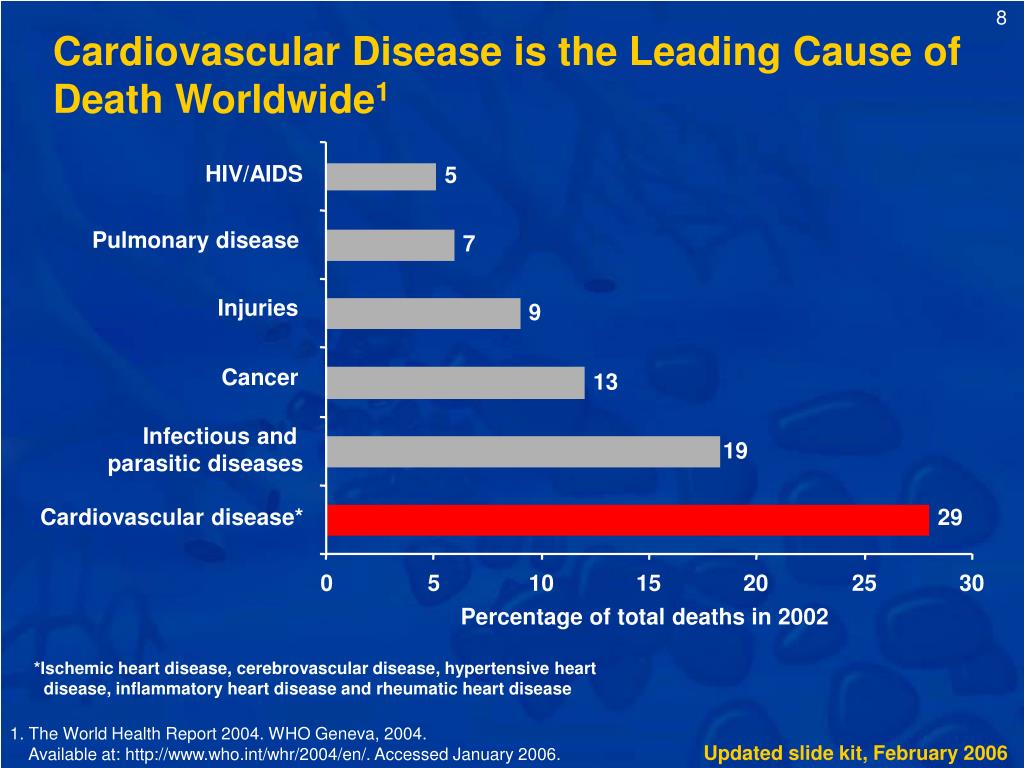 8

Cardiovascular Disease is the Leading Cause of Death Worldwide$^1$

HIV/AIDS 5
Pulmonary disease 7
Injuries 9
Cancer 13
Infectious and parasitic diseases 19
Cardiovascular disease* 29

0 5 10 15 20 25 30
Percentage of total deaths in 2002

*Ischemic heart disease, cerebrovascular disease, hypertensive heart disease, inflammatory heart disease and rheumatic heart disease

1. The World Health Report 2004. WHO Geneva, 2004. Available at: http://www.who.int/whr/2004/en/. Accessed January 2006.

Updated slide kit, February 2006